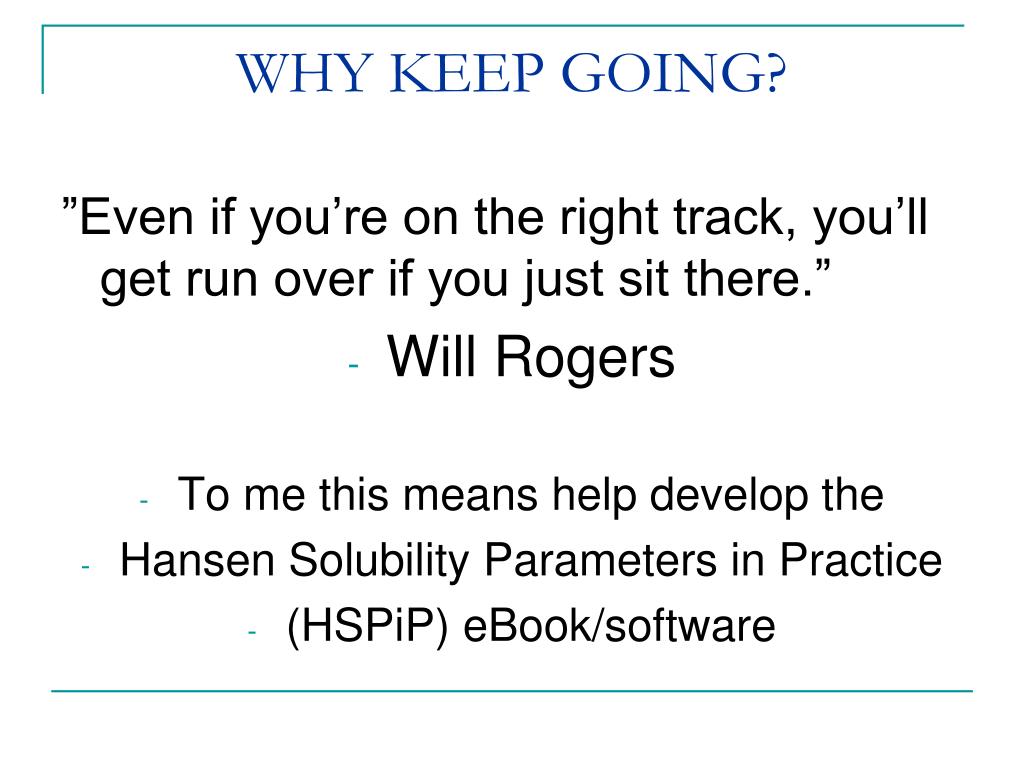 WHY KEEP GOING?

”Even if you’re on the right track, you’ll get run over if you just sit there.”

- Will Rogers

- To me this means help develop the
- Hansen Solubility Parameters in Practice
- (HSPiP) eBook/software